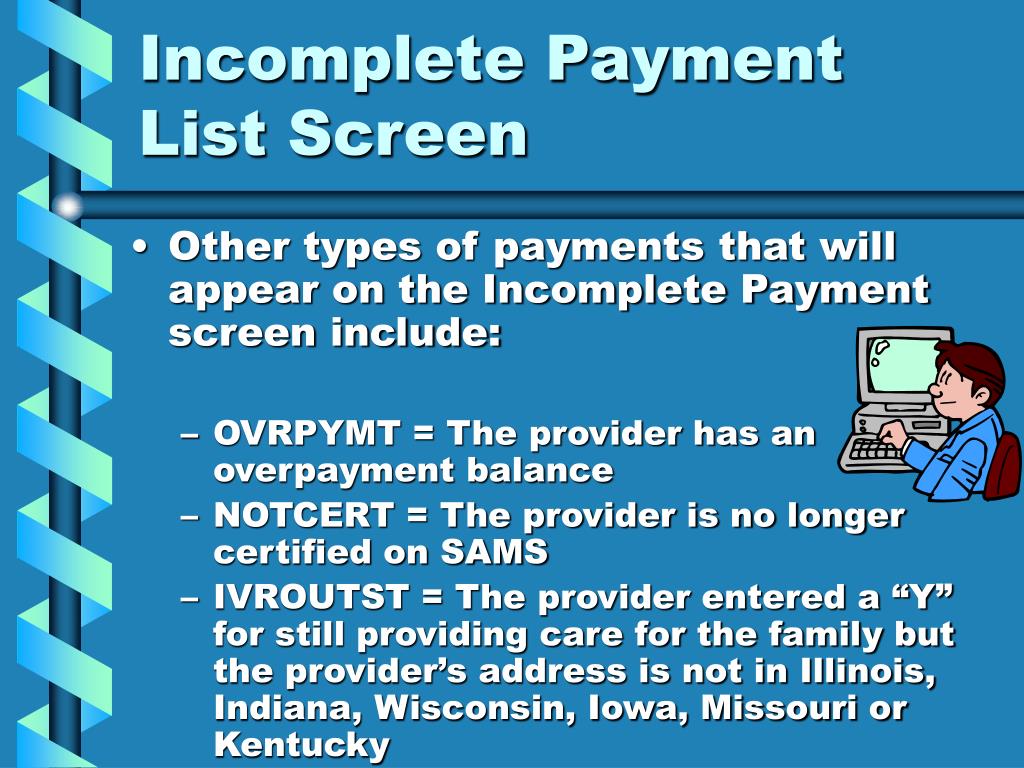 Incomplete Payment List Screen

• Other types of payments that will appear on the Incomplete Payment screen include:

– OVRPYMT = The provider has an overpayment balance
– NOTCERT = The provider is no longer certified on SAMS
– IVROUTST = The provider entered a “Y” for still providing care for the family but the provider’s address is not in Illinois, Indiana, Wisconsin, Iowa, Missouri or Kentucky